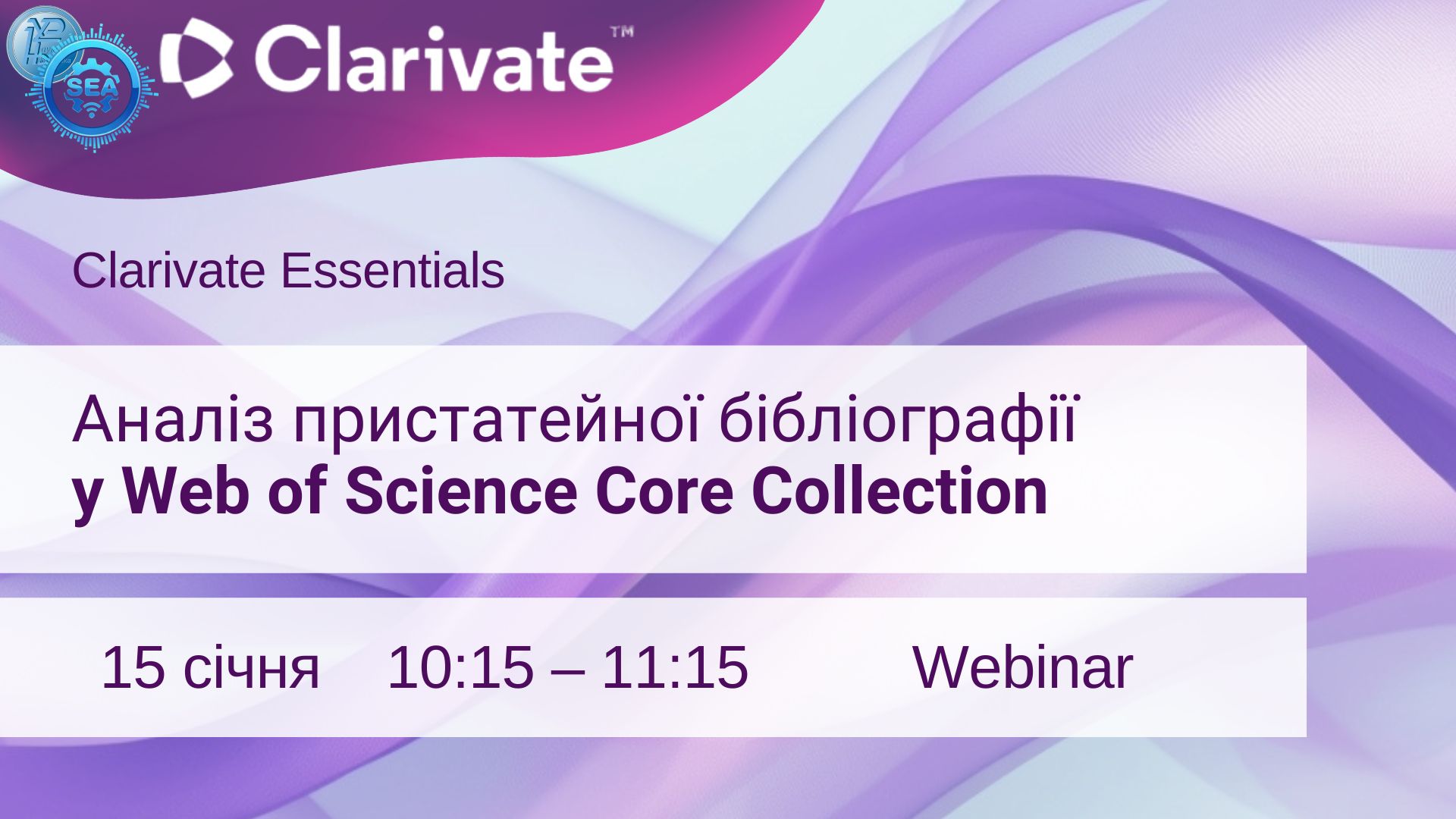 SEA

Clarivate™

Clarivate Essentials

Аналіз пристатейної бібліографії
у Web of Science Core Collection

15 січня 10:15 – 11:15 Webinar